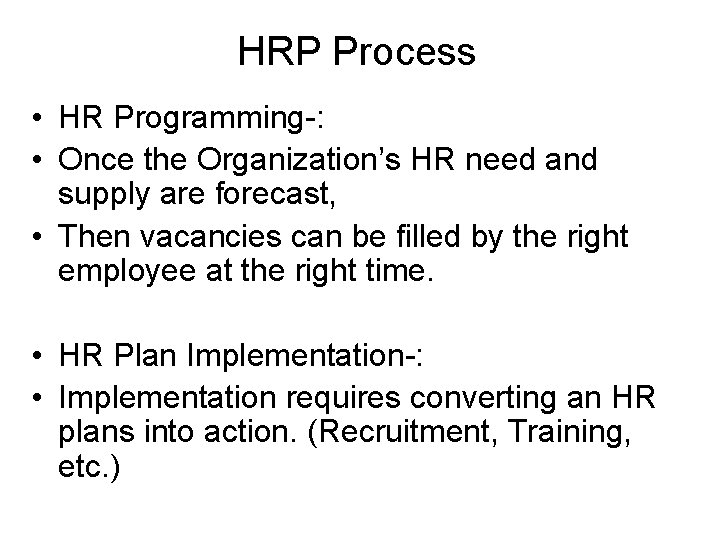 HRP Process

• HR Programming-:
• Once the Organization's HR need and supply are forecast,
• Then vacancies can be filled by the right employee at the right time.

• HR Plan Implementation-:
• Implementation requires converting an HR plans into action. (Recruitment, Training, etc.)